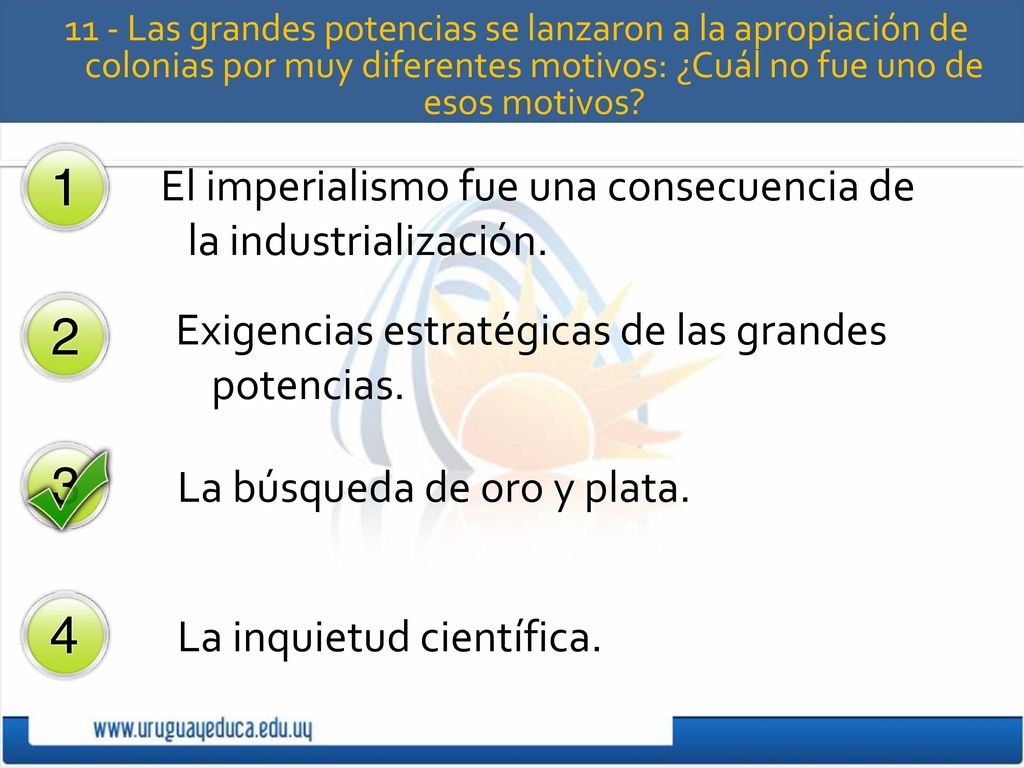 11 - Las grandes potencias se lanzaron a la apropiación de colonias por muy diferentes motivos: ¿Cuál no fue uno de esos motivos?

1

El imperialismo fue una consecuencia de la industrialización.

2

Exigencias estratégicas de las grandes potencias.

3

La búsqueda de oro y plata.

4

La inquietud científica.

www.uruguayeduca.edu.uy